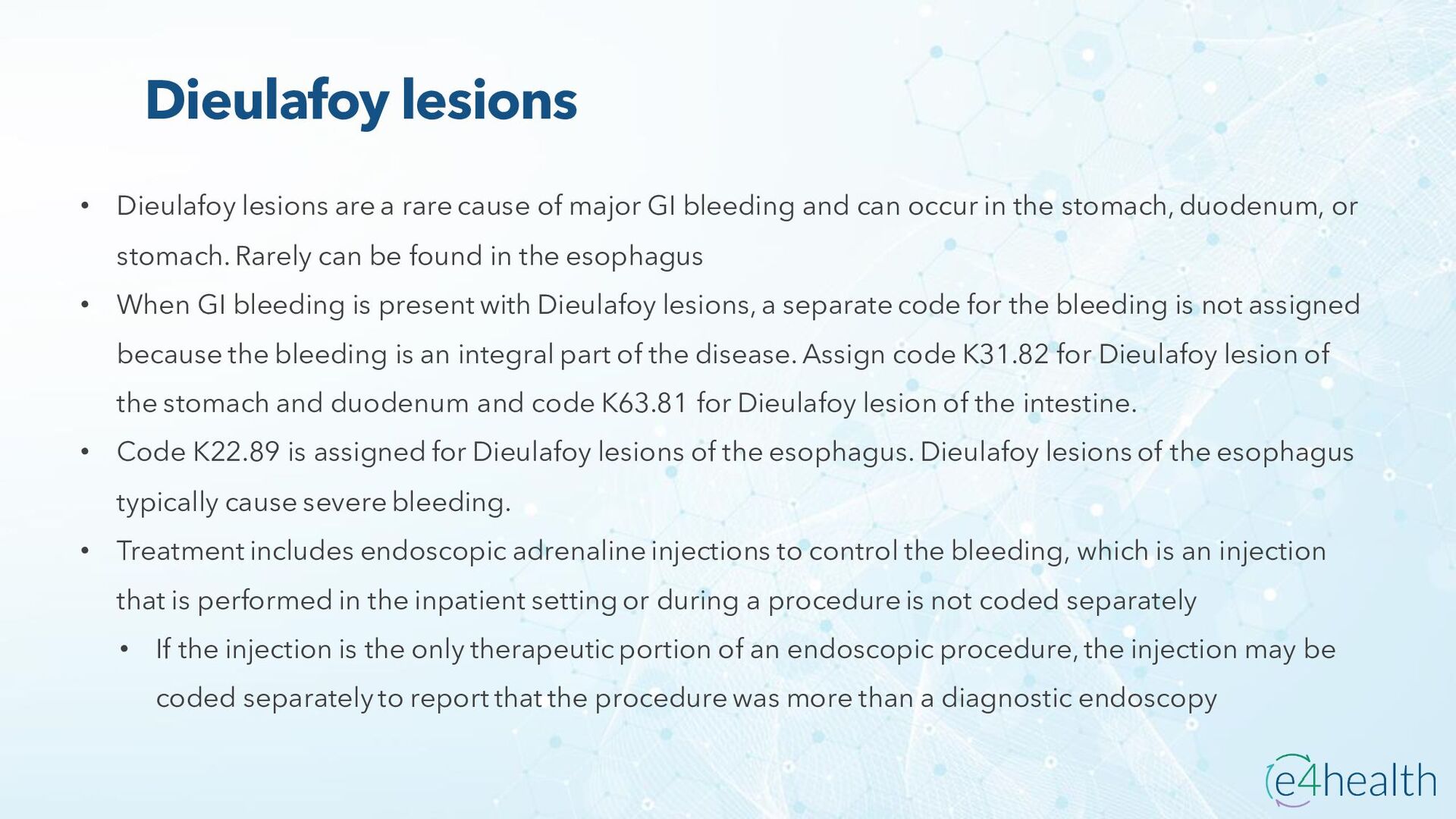 Dieulafoy lesions

• Dieulafoy lesions are a rare cause of major GI bleeding and can occur in the stomach, duodenum, or stomach. Rarely can be found in the esophagus
• When GI bleeding is present with Dieulafoy lesions, a separate code for the bleeding is not assigned because the bleeding is an integral part of the disease. Assign code K31.82 for Dieulafoy lesion of the stomach and duodenum and code K63.81 for Dieulafoy lesion of the intestine.
• Code K22.89 is assigned for Dieulafoy lesions of the esophagus. Dieulafoy lesions of the esophagus typically cause severe bleeding.
• Treatment includes endoscopic adrenaline injections to control the bleeding, which is an injection that is performed in the inpatient setting or during a procedure is not coded separately
• If the injection is the only therapeutic portion of an endoscopic procedure, the injection may be coded separately to report that the procedure was more than a diagnostic endoscopy

e4health